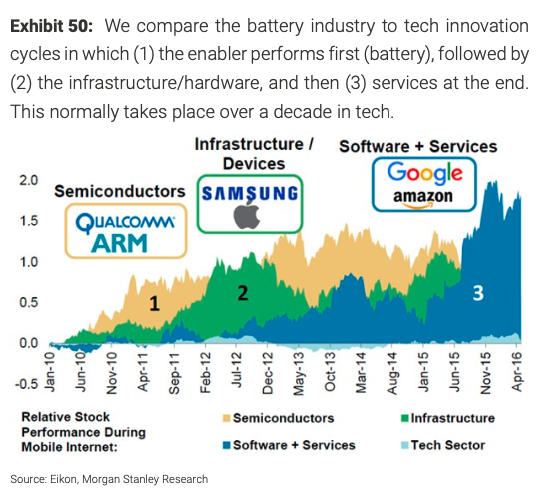 **Exhibit 50:** We compare the battery industry to tech innovation cycles in which (1) the enabler performs first (battery), followed by (2) the infrastructure/hardware, and then (3) services at the end. This normally takes place over a decade in tech.

Semiconductors
QUALCOMM
ARM

Infrastructure / Devices
SAMSUNG

Software + Services
Google
amazon

2.0
1.5
1.0
0.5
0.0
-0.5

1
2
3

Jan-10
Jun-10
Nov-10
Apr-11
Sep-11
Feb-12
Jul-12
Dec-12
May-13
Oct-13
Mar-14
Aug-14
Jan-15
Jun-15
Nov-15
Apr-16

Relative Stock Performance During Mobile Internet:
Semiconductors
Infrastructure
Software + Services
Tech Sector

Source: Eikon, Morgan Stanley Research